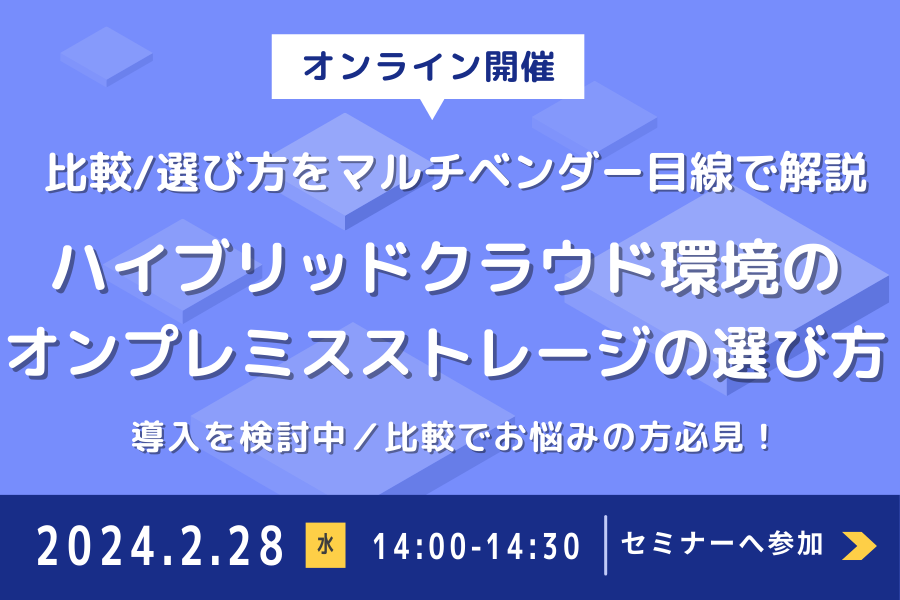 オンライン開催

比較/選び方をマルチベンダー目線で解説

ハイブリッドクラウド環境の
オンプレミスストレージの選び方

導入を検討中／比較でお悩みの方必見！

2024.2.28 水 14:00-14:30

セミナーへ参加